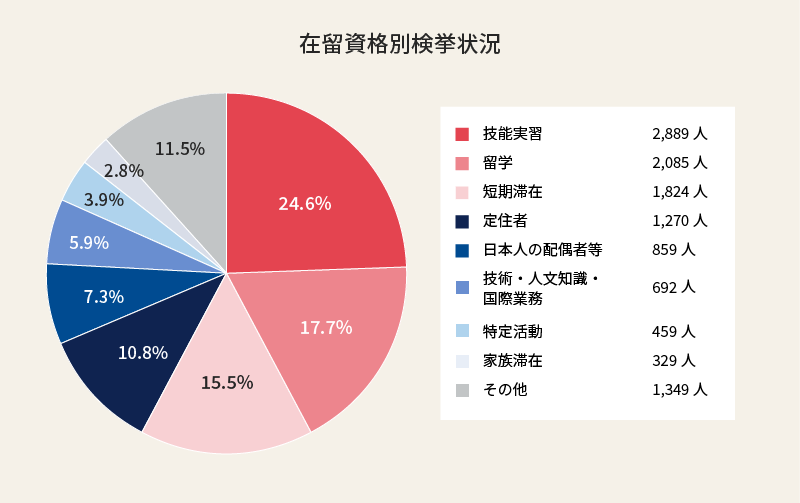 在留資格別検挙状況

24.6%
17.7%
15.5%
10.8%
7.3%
5.9%
3.9%
2.8%
11.5%

| | |
|---|---|
| 技能実習 | 2,889 人 |
| 留学 | 2,085 人 |
| 短期滞在 | 1,824 人 |
| 定住者 | 1,270 人 |
| 日本人の配偶者等 | 859 人 |
| 技術・人文知識・国際業務 | 692 人 |
| 特定活動 | 459 人 |
| 家族滞在 | 329 人 |
| その他 | 1,349 人 |